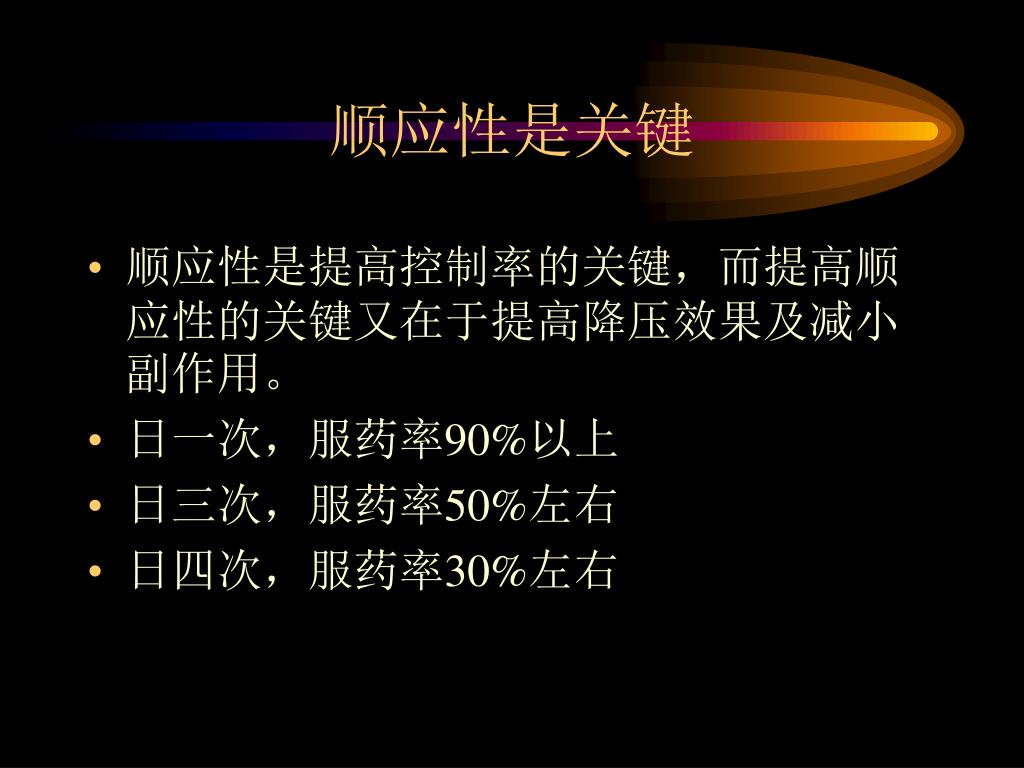 顺应性是关键

• 顺应性是提高控制率的关键，而提高顺应性的关键又在于提高降压效果及减小副作用。
• 日一次，服药率90%以上
• 日三次，服药率50%左右
• 日四次，服药率30%左右